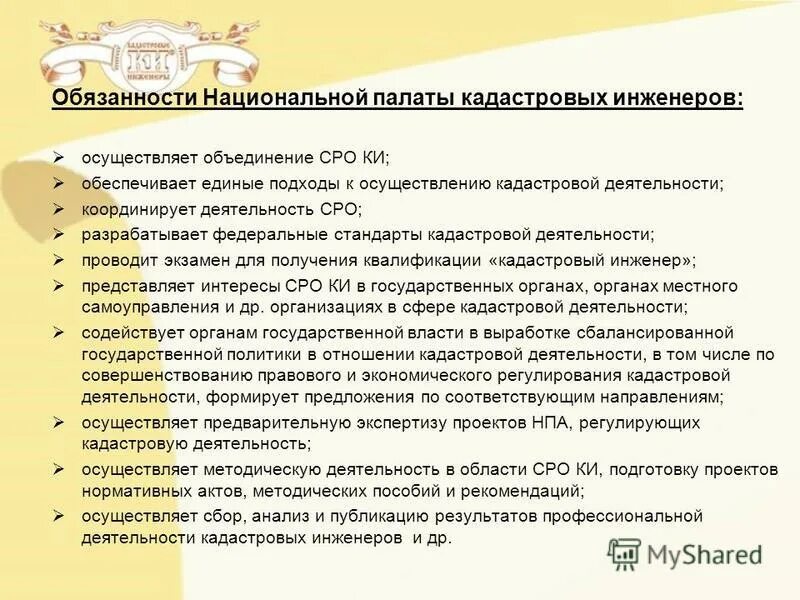 КАДАСТРОВЫЕ
КИ
ИНЖЕНЕРЫ

Обязанности Национальной палаты кадастровых инженеров:

➢ осуществляет объединение СРО КИ;
➢ обеспечивает единые подходы к осуществлению кадастровой деятельности;
➢ координирует деятельность СРО;
➢ разрабатывает федеральные стандарты кадастровой деятельности;
➢ проводит экзамен для получения квалификации «кадастровый инженер»;
➢ представляет интересы СРО КИ в государственных органах, органах местного самоуправления и др. организациях в сфере кадастровой деятельности;
➢ содействует органам государственной власти в выработке сбалансированной государственной политики в отношении кадастровой деятельности, в том числе по совершенствованию правового и экономического регулирования кадастровой деятельности, формирует предложения по соответствующим направлениям;
➢ осуществляет предварительную экспертизу проектов НПА, регулирующих кадастровую деятельность;
➢ осуществляет методическую деятельность в области СРО КИ, подготовку проектов нормативных актов, методических пособий и рекомендаций;
➢ осуществляет сбор, анализ и публикацию результатов профессиональной деятельности кадастровых инженеров и др.

MyShared